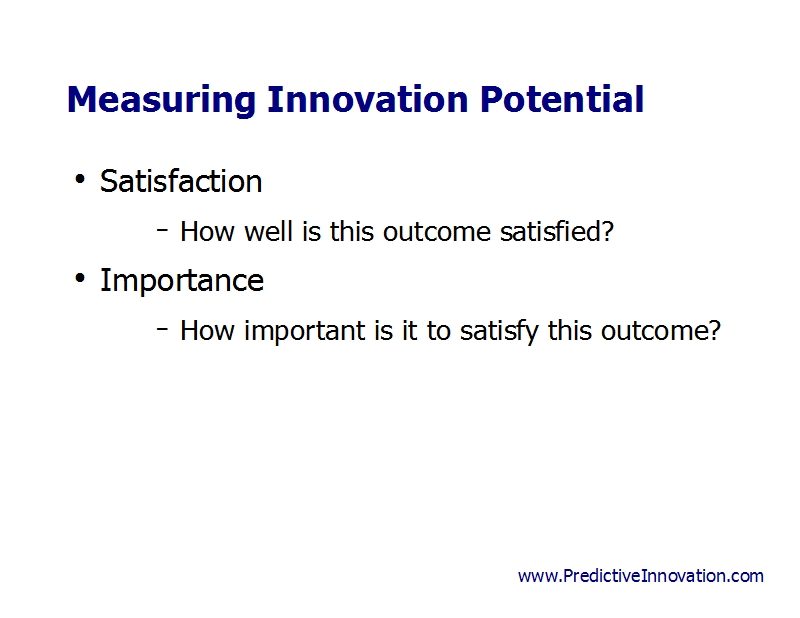 Measuring Innovation Potential

• Satisfaction
  – How well is this outcome satisfied?
• Importance
  – How important is it to satisfy this outcome?

www.PredictiveInnovation.com